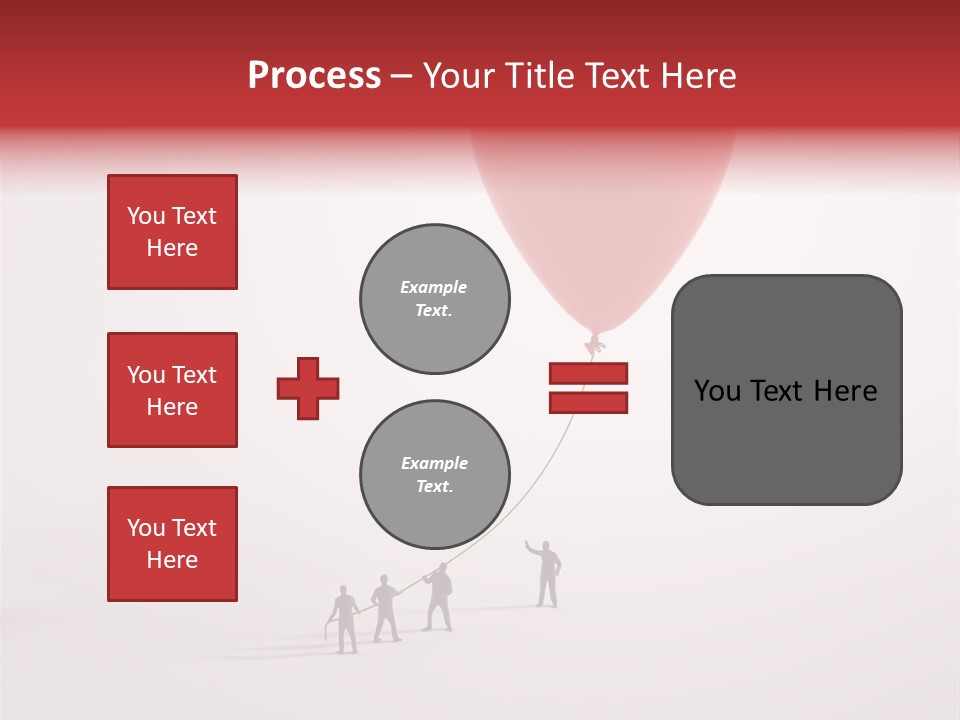 Process – Your Title Text Here

You Text Here

You Text Here

You Text Here

Example Text.

Example Text.

You Text Here